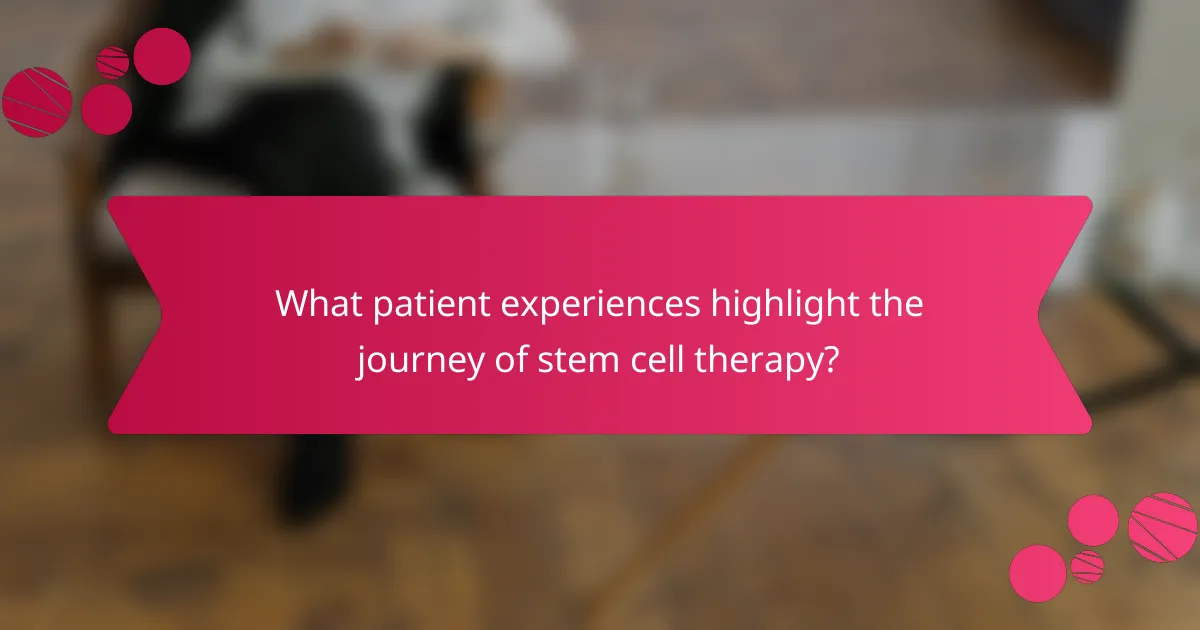 What patient experiences highlight the journey of stem cell therapy?